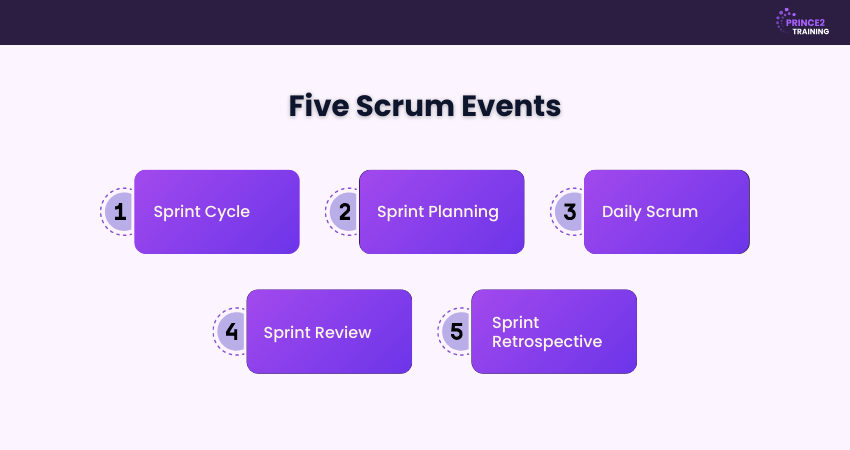 PRINCE2 TRAINING

Five Scrum Events

1 Sprint Cycle

2 Sprint Planning

3 Daily Scrum

4 Sprint Review

5 Sprint Retrospective